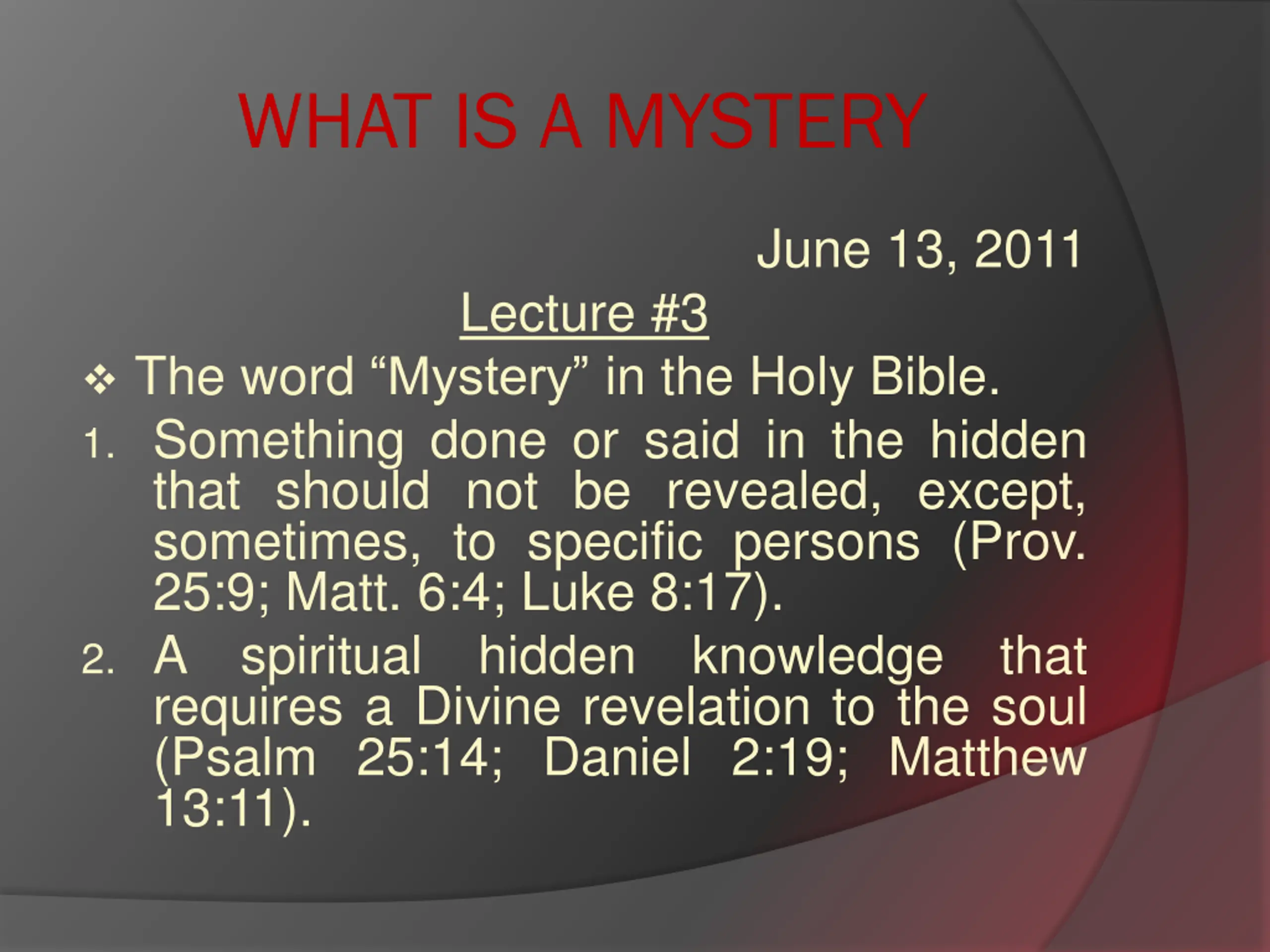 WHAT IS A MYSTERY

June 13, 2011

Lecture #3

❖ The word “Mystery” in the Holy Bible.

1. Something done or said in the hidden that should not be revealed, except, sometimes, to specific persons (Prov. 25:9; Matt. 6:4; Luke 8:17).

2. A spiritual hidden knowledge that requires a Divine revelation to the soul (Psalm 25:14; Daniel 2:19; Matthew 13:11).